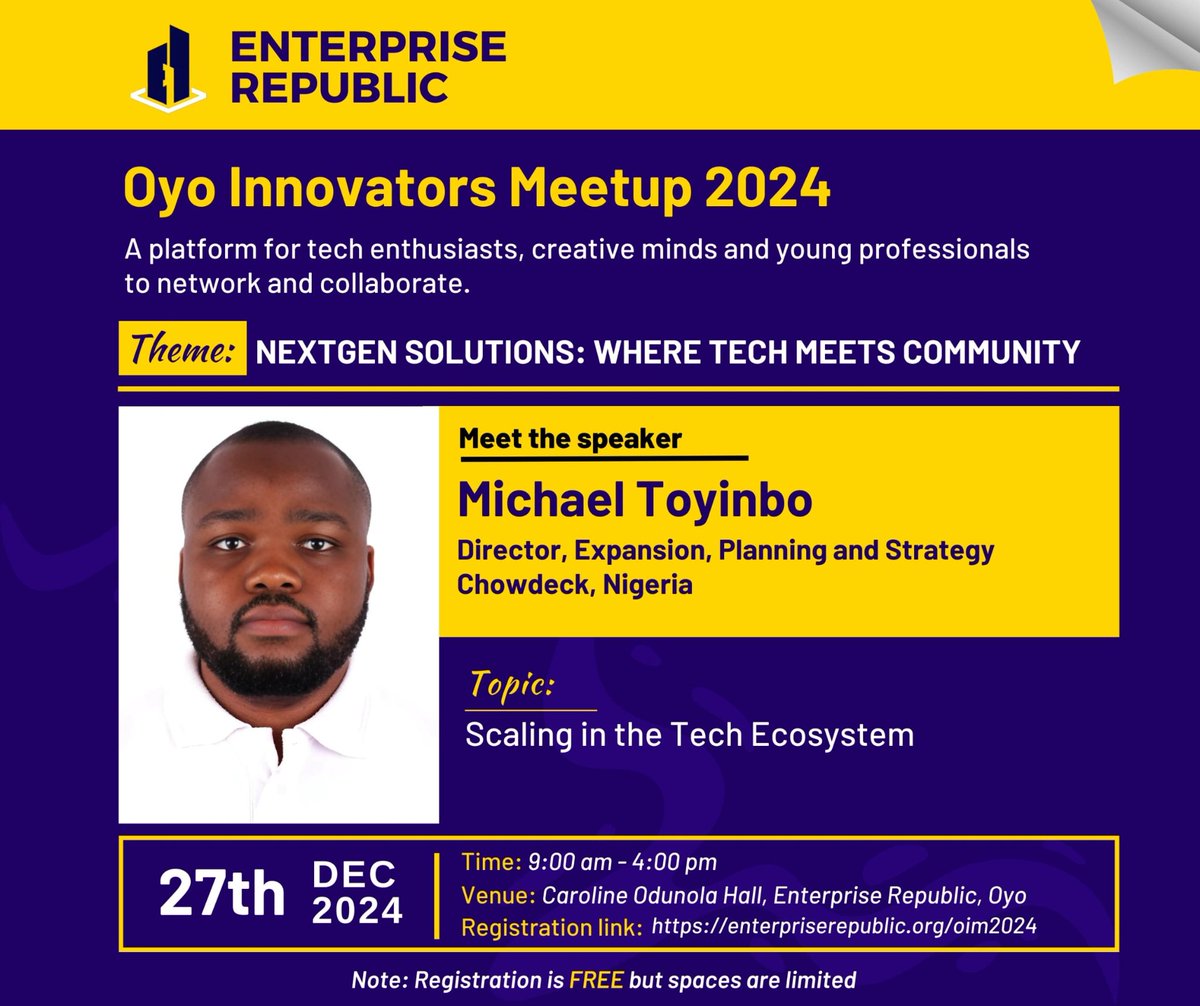 ENTERPRISE REPUBLIC

Oyo Innovators Meetup 2024

A platform for tech enthusiasts, creative minds and young professionals to network and collaborate.

Theme: NEXTGEN SOLUTIONS: WHERE TECH MEETS COMMUNITY

Meet the speaker

Michael Toyinbo

Director, Expansion, Planning and Strategy
Chowdeck, Nigeria

Topic:

Scaling in the Tech Ecosystem

27th DEC 2024

Time: 9:00 am - 4:00 pm
Venue: Caroline Odunola Hall, Enterprise Republic, Oyo
Registration link: https://enterpriserepublic.org/oim2024

Note: Registration is FREE but spaces are limited